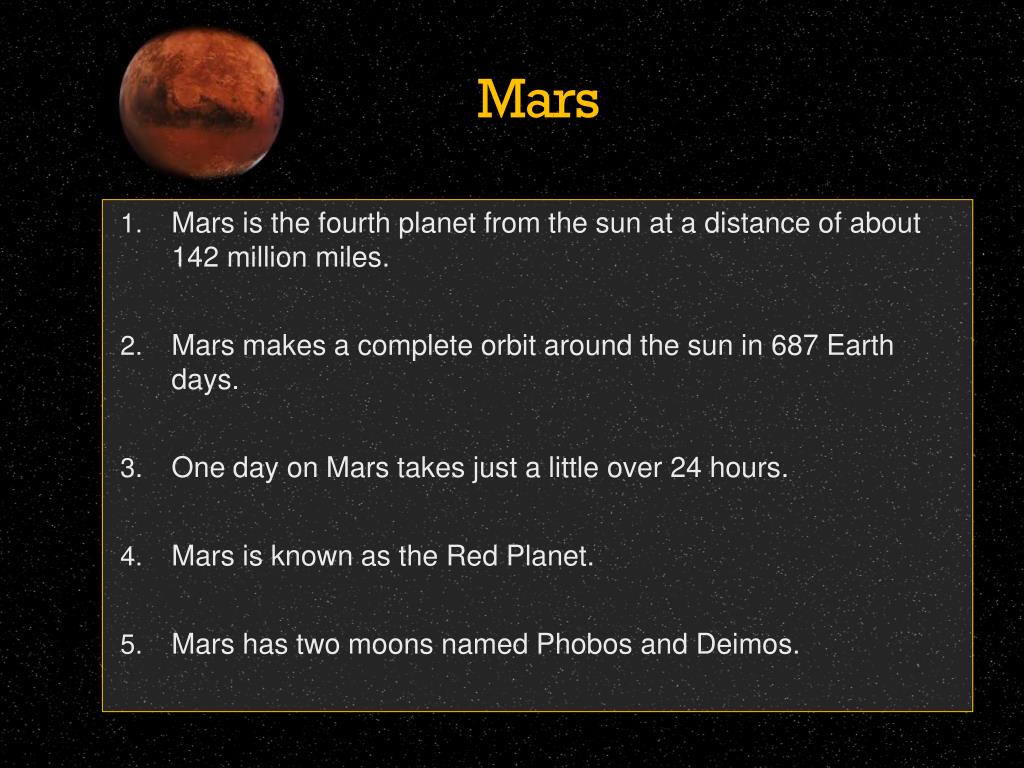 Mars

1. Mars is the fourth planet from the sun at a distance of about 142 million miles.

2. Mars makes a complete orbit around the sun in 687 Earth days.

3. One day on Mars takes just a little over 24 hours.

4. Mars is known as the Red Planet.

5. Mars has two moons named Phobos and Deimos.